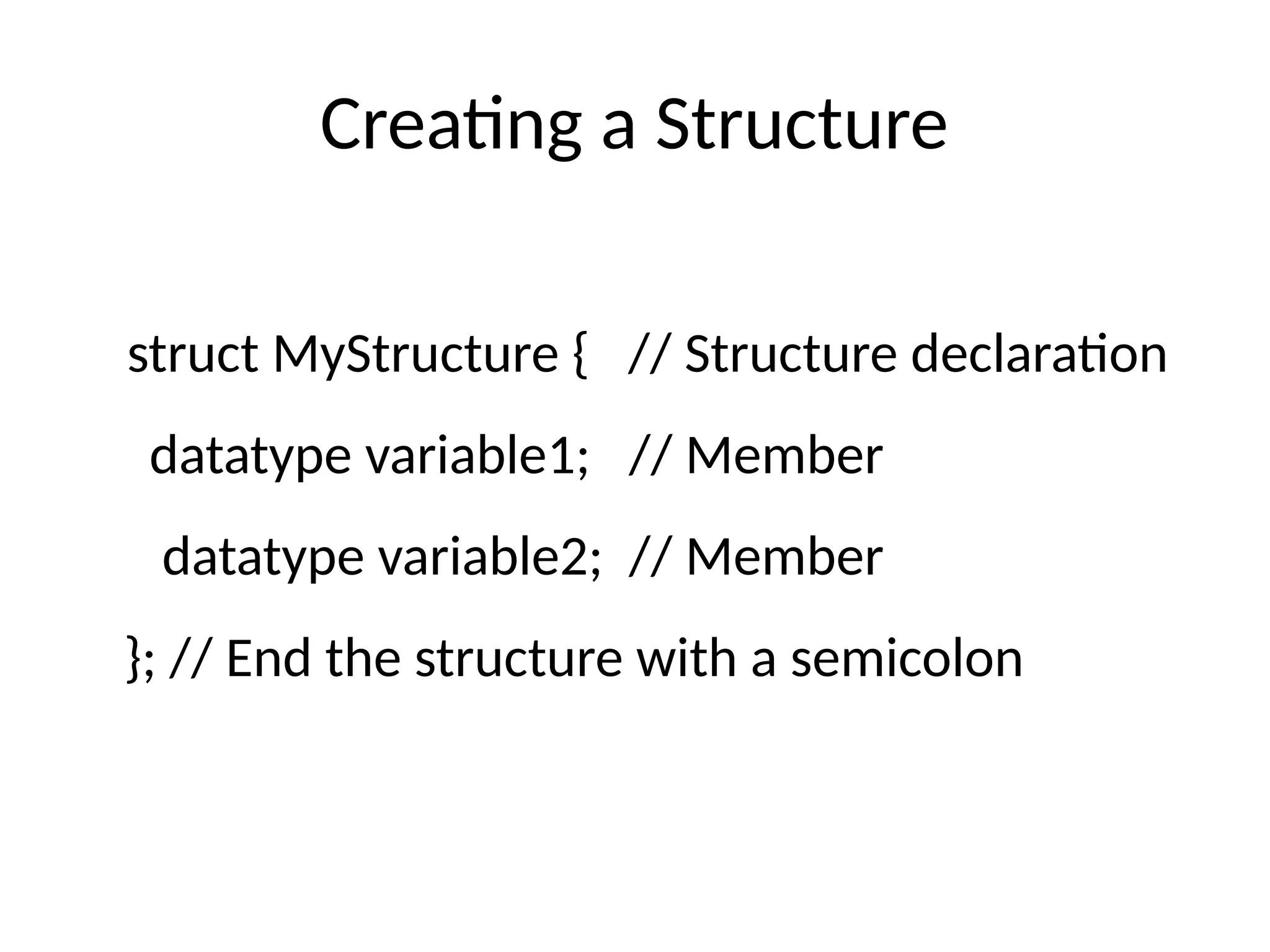 Creating a Structure

struct MyStructure { // Structure declaration

datatype variable1; // Member

datatype variable2; // Member

}; // End the structure with a semicolon